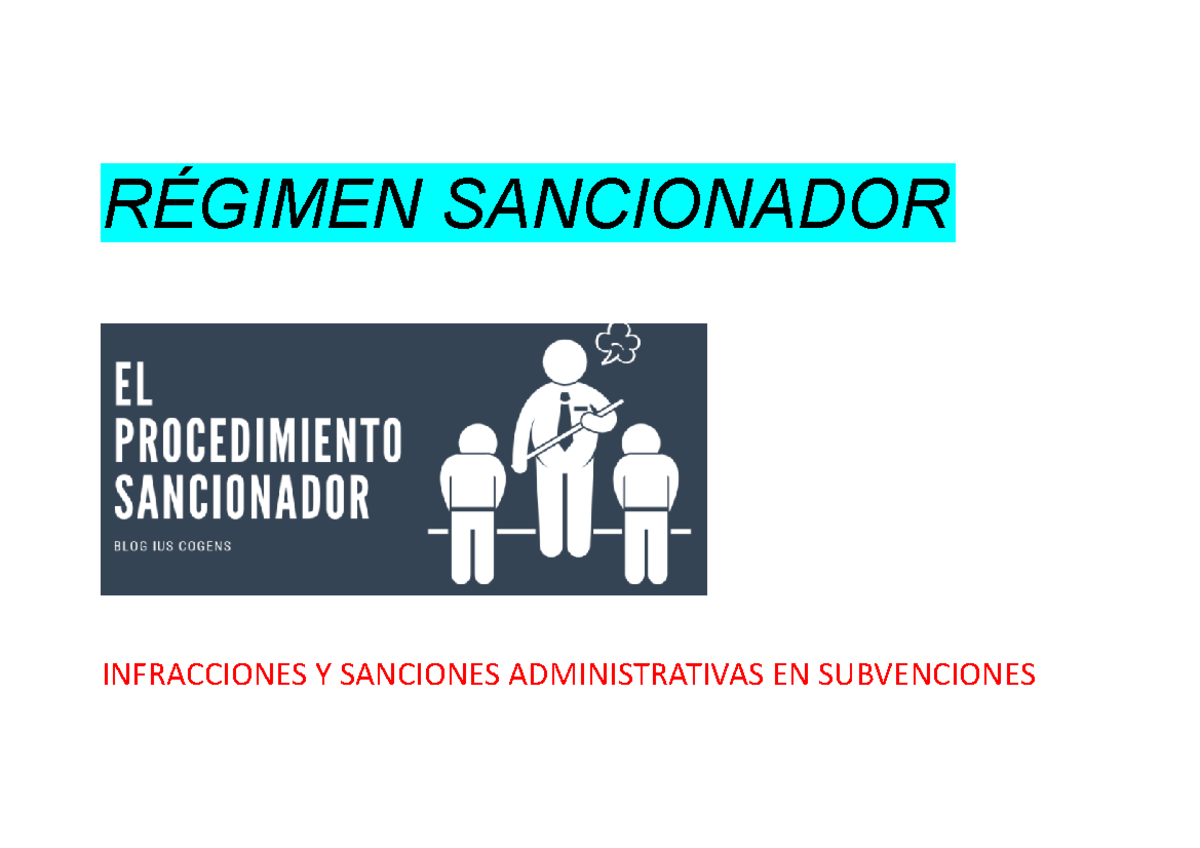 RÉGIMEN SANCIONADOR

EL PROCEDIMIENTO SANCIONADOR

BLOG IUS COGENS

INFRACCIONES Y SANCIONES ADMINISTRATIVAS EN SUBVENCIONES